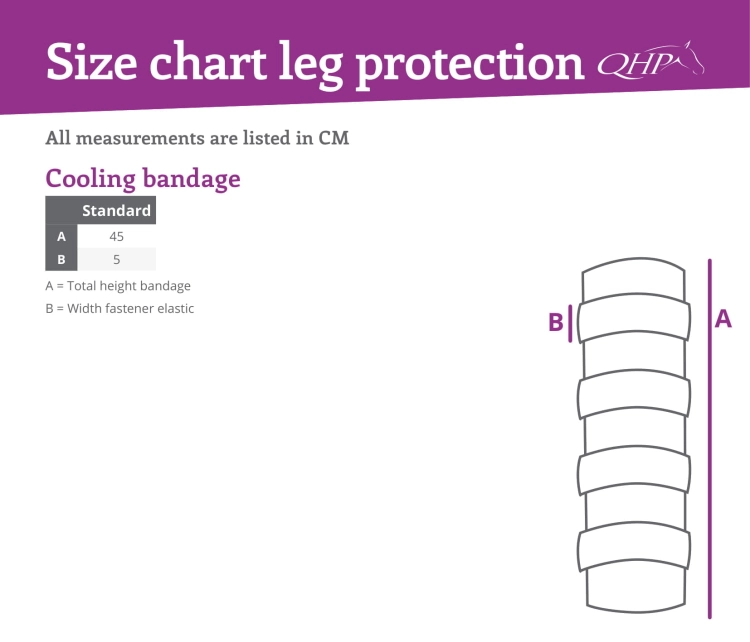 Size chart leg protection QHP

All measurements are listed in CM

Cooling bandage

| | Standard |
|---|---|
| A | 45 |
| B | 5 |

A = Total height bandage

B = Width fastener elastic

B

A